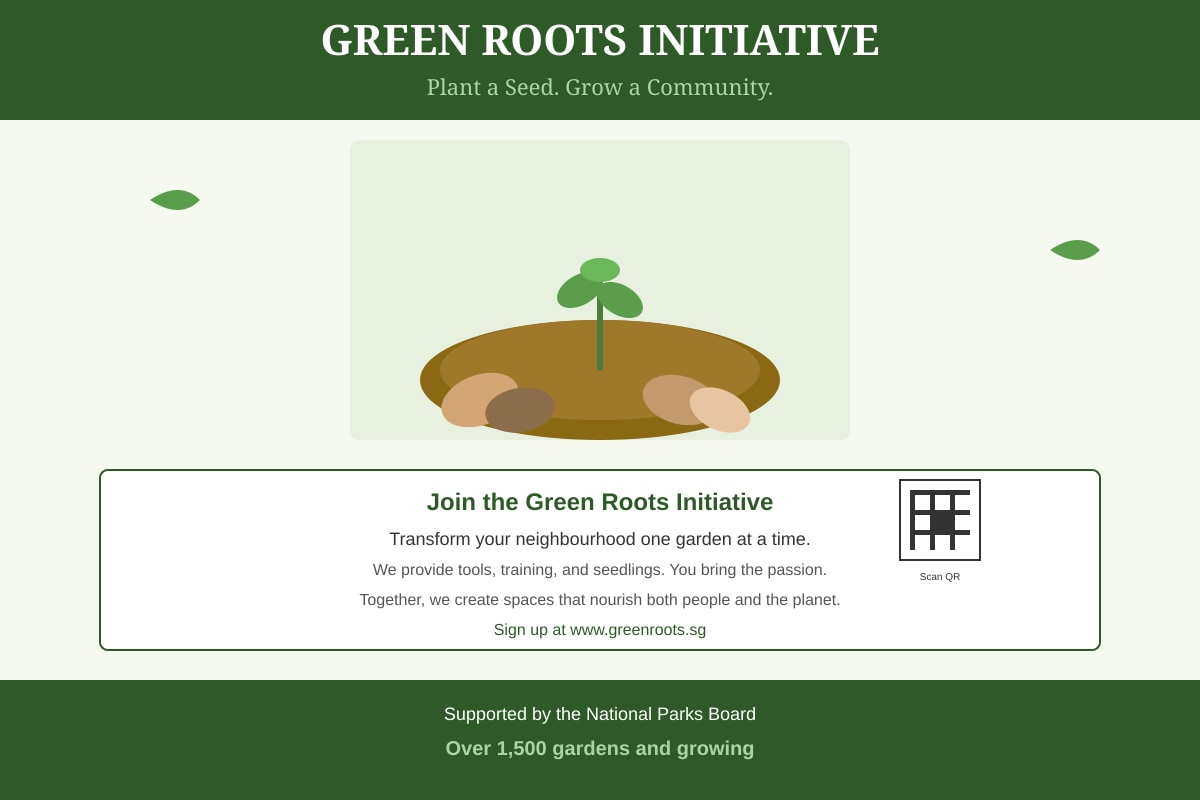 GREEN ROOTS INITIATIVE

Plant a Seed. Grow a Community.

Join the Green Roots Initiative

Transform your neighbourhood one garden at a time.

We provide tools, training, and seedlings. You bring the passion.

Together, we create spaces that nourish both people and the planet.

Sign up at www.greenroots.sg

Scan QR

Supported by the National Parks Board

Over 1,500 gardens and growing